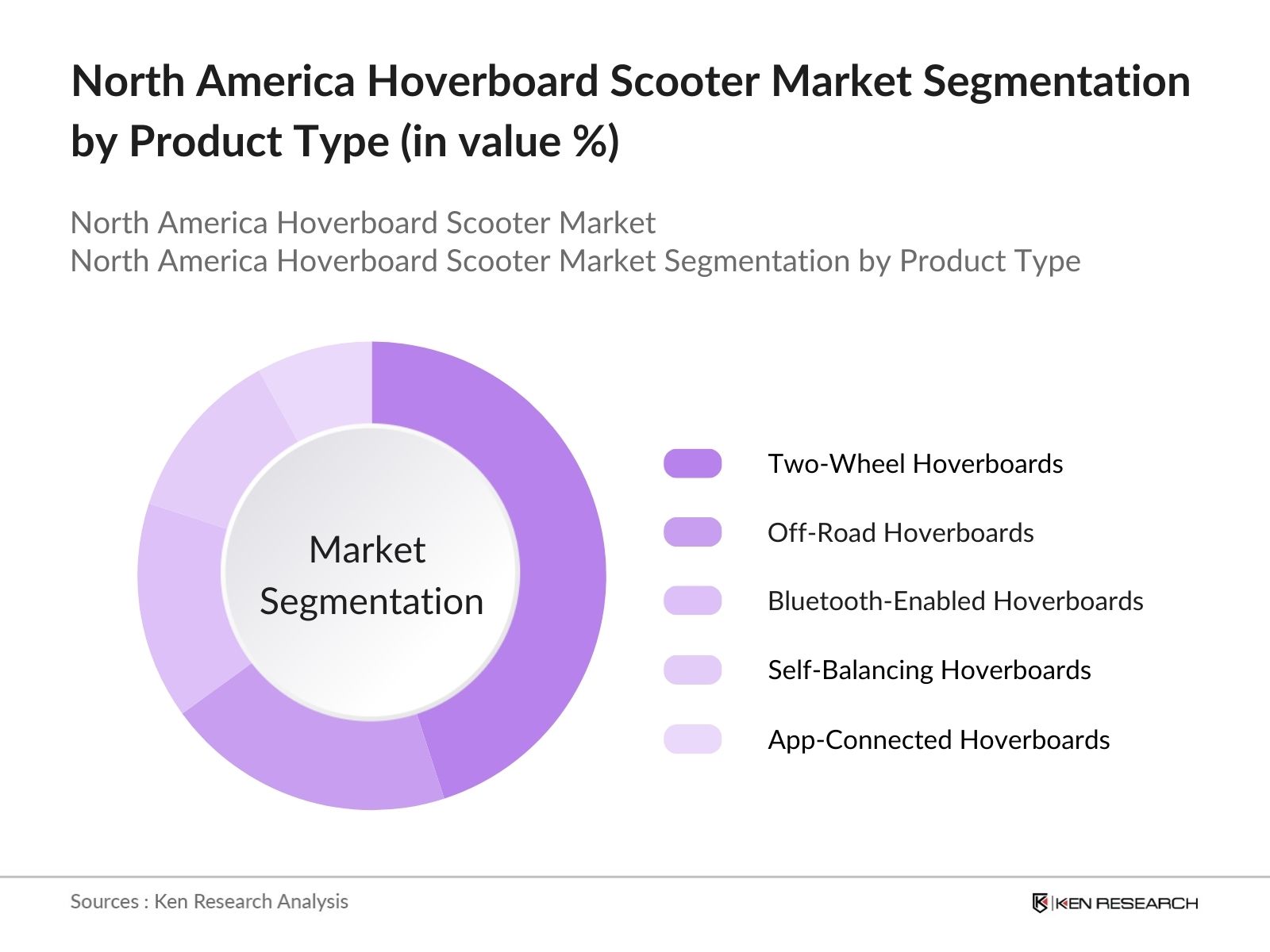 North America Hoverboard Scooter Market Segmentation by Product Type (in value %)

North America Hoverboard Scooter Market
North America Hoverboard Scooter Market Segmentation by Product Type

Market Segmentation

Two-Wheel Hoverboards
Off-Road Hoverboards
Bluetooth-Enabled Hoverboards
Self-Balancing Hoverboards
App-Connected Hoverboards

Sources : Ken Research Analysis

KEN RESEARCH